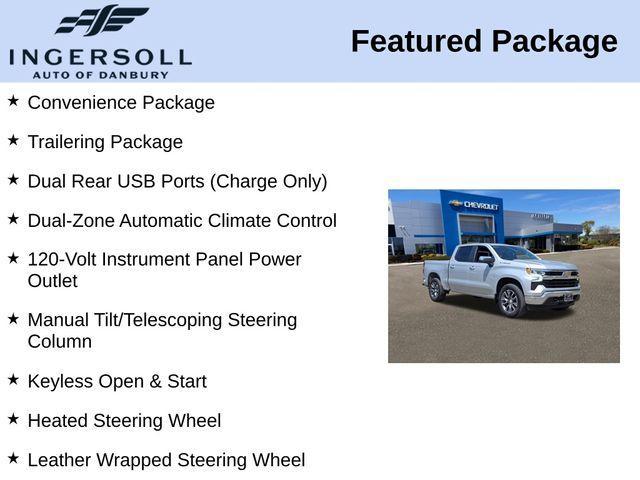 INGERSOLL
AUTO OF DANBURY

Featured Package

★ Convenience Package

★ Trailering Package

★ Dual Rear USB Ports (Charge Only)

★ Dual-Zone Automatic Climate Control

★ 120-Volt Instrument Panel Power Outlet

★ Manual Tilt/Telescoping Steering Column

★ Keyless Open & Start

★ Heated Steering Wheel

★ Leather Wrapped Steering Wheel

CHEVROLET